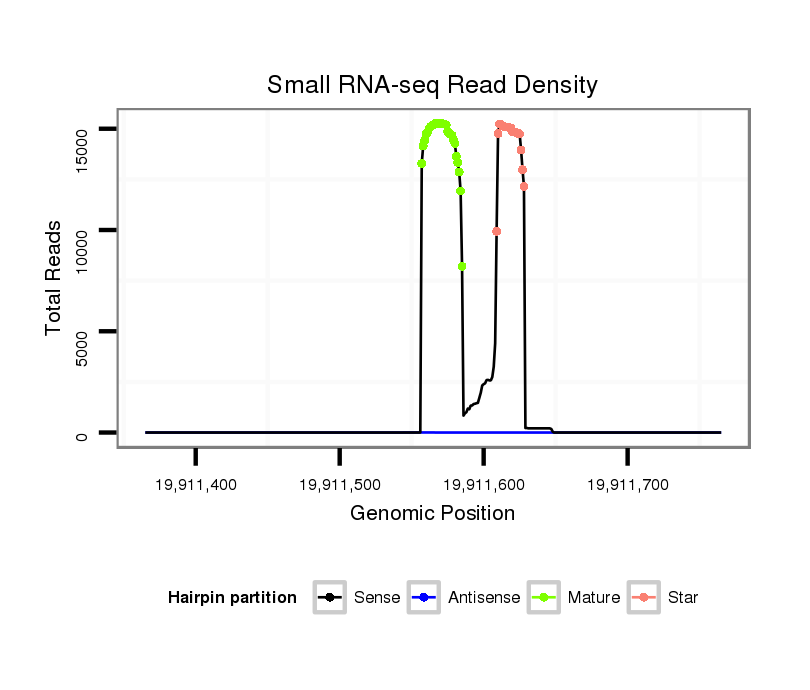 Small RNA-seq Read Density

Total Reads

15000
10000
5000
0

19,911,400
19,911,500
19,911,600
19,911,700

Genomic Position

Hairpin partition
Sense
Antisense
Mature
Star